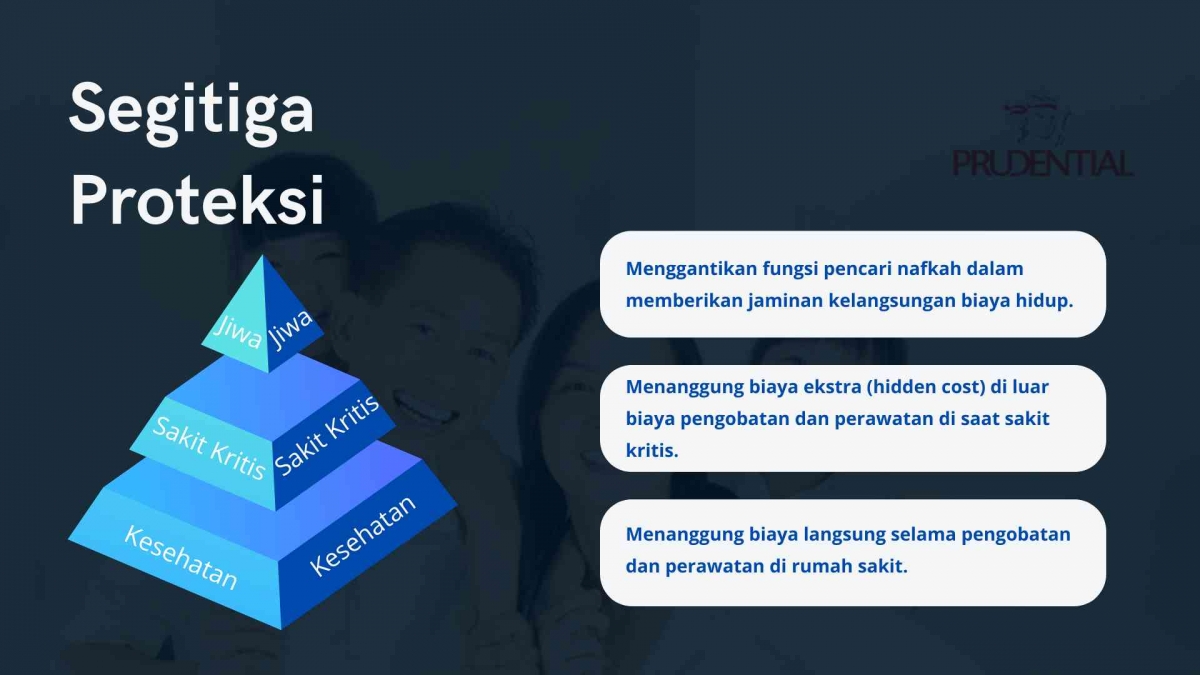 Segitiga Proteksi

PRUDENTIAL

Jiwa Jiwa

Sakit Kritis Sakit Kritis

Kesehatan Kesehatan

Menggantikan fungsi pencari nafkah dalam memberikan jaminan kelangsungan biaya hidup.

Menanggung biaya ekstra (hidden cost) di luar biaya pengobatan dan perawatan di saat sakit kritis.

Menanggung biaya langsung selama pengobatan dan perawatan di rumah sakit.